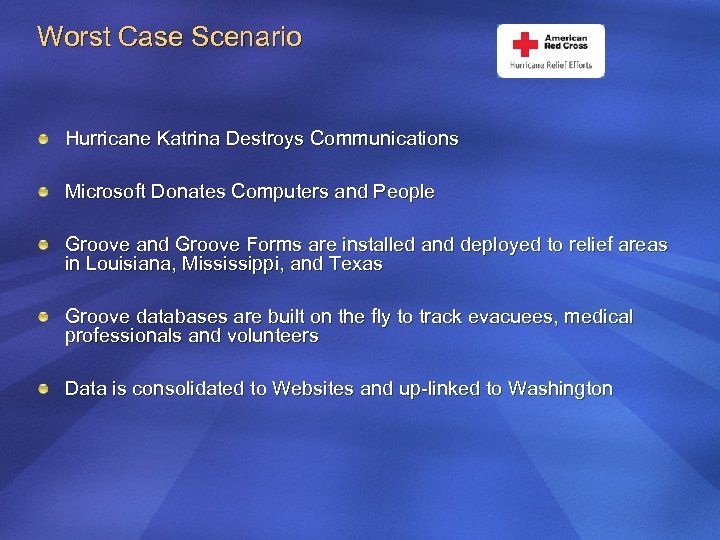 Worst Case Scenario

American Red Cross
Hurricane Relief Efforts

Hurricane Katrina Destroys Communications

Microsoft Donates Computers and People

Groove and Groove Forms are installed and deployed to relief areas in Louisiana, Mississippi, and Texas

Groove databases are built on the fly to track evacuees, medical professionals and volunteers

Data is consolidated to Websites and up-linked to Washington